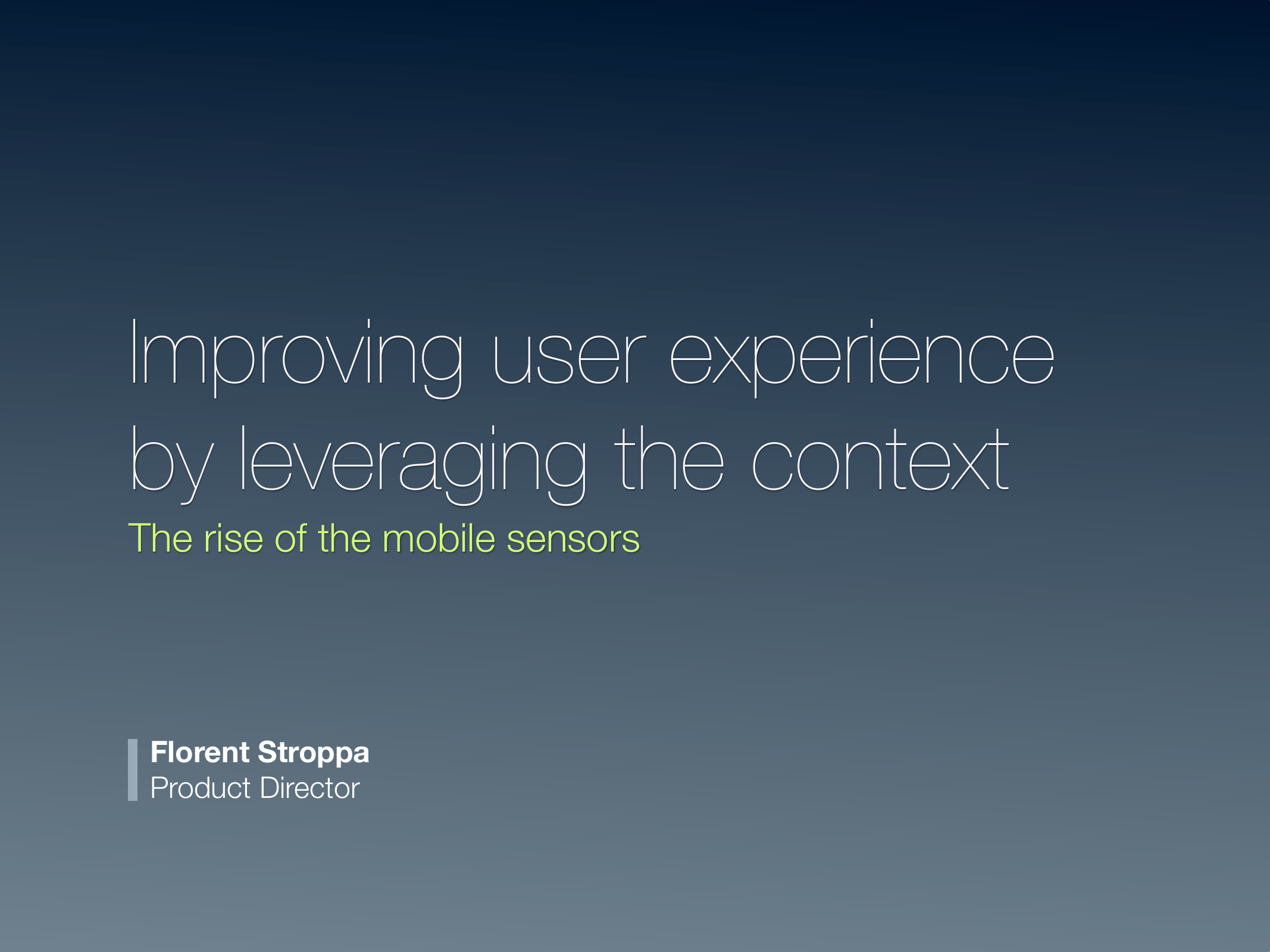 Improving user experience by leveraging the context

The rise of the mobile sensors

Florent Stroppa
Product Director